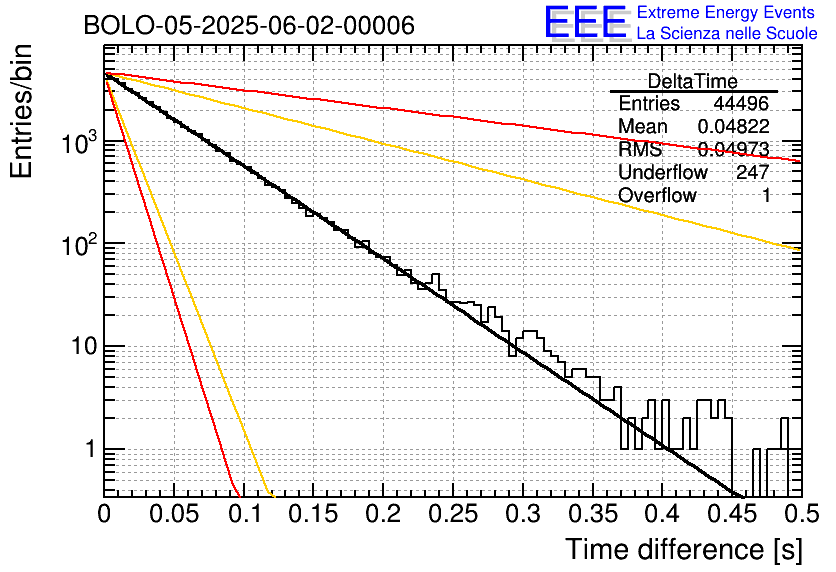 BOLO-05-2025-06-02-00006

EEE Extreme Energy Events
La Scienza nelle Scuole

| DeltaTime | |
|---|---|
| Entries | 44496 |
| Mean | 0.04822 |
| RMS | 0.04973 |
| Underflow | 247 |
| Overflow | 1 |

Entries/bin

$10^3$

$10^2$

10

1

0 0.05 0.1 0.15 0.2 0.25 0.3 0.35 0.4 0.45 0.5

Time difference [s]